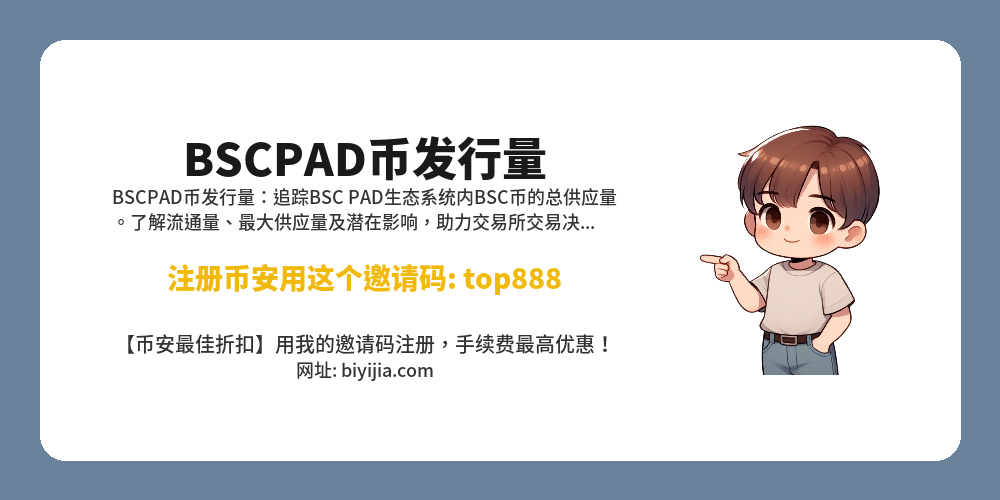 BSCPAD币发行量

BSCPAD币发行量：追踪BSC PAD生态系统内BSC币的总供应量。了解流通量、最大供应量及潜在影响，助力交易所交易决...

注册币安用这个邀请码: top888

【币安最佳折扣】用我的邀请码注册，手续费最高优惠！
网址: biyijia.com